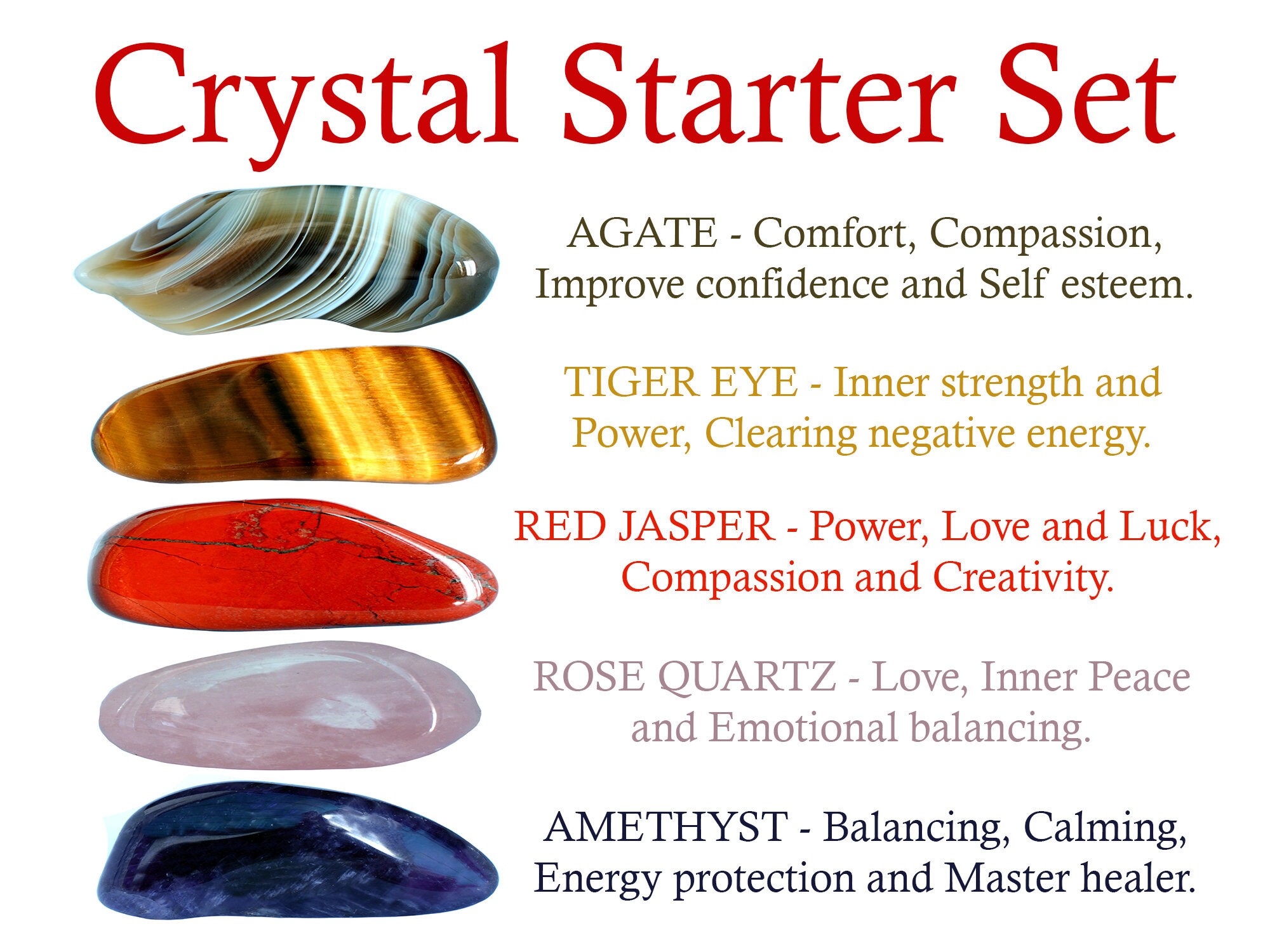 Crystal Starter Set

AGATE - Comfort, Compassion, Improve confidence and Self esteem.

TIGER EYE - Inner strength and Power, Clearing negative energy.

RED JASPER - Power, Love and Luck, Compassion and Creativity.

ROSE QUARTZ - Love, Inner Peace and Emotional balancing.

AMETHYST - Balancing, Calming, Energy protection and Master healer.